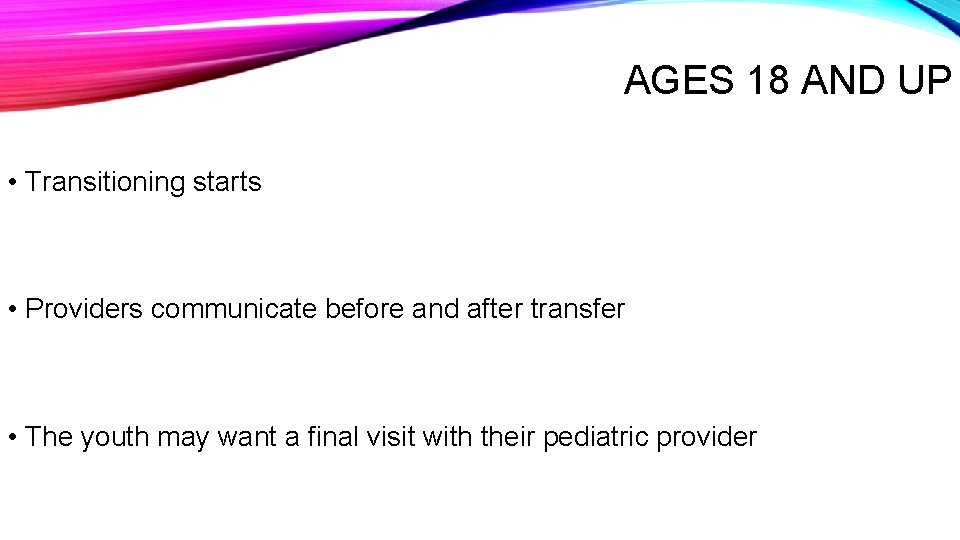 AGES 18 AND UP

• Transitioning starts

• Providers communicate before and after transfer

• The youth may want a final visit with their pediatric provider